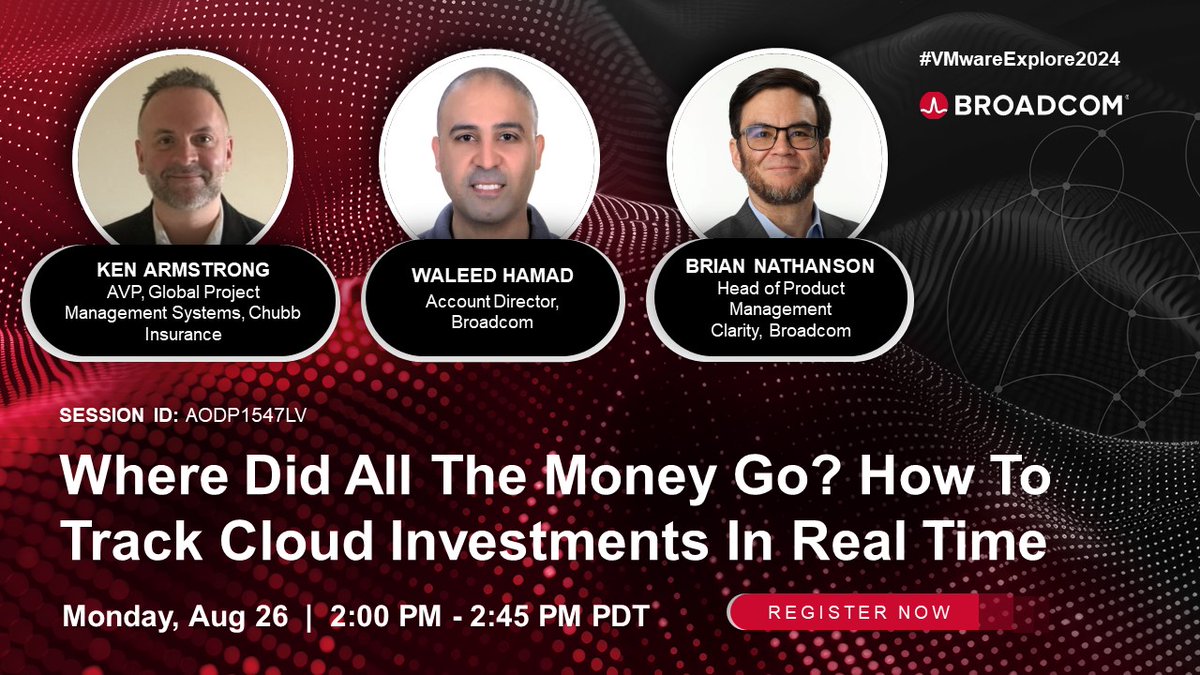 #VMwareExplore2024

BROADCOM

KEN ARMSTRONG
AVP, Global Project Management Systems, Chubb Insurance

WALEED HAMAD
Account Director, Broadcom

BRIAN NATHANSON
Head of Product Management
Clarity, Broadcom

SESSION ID: AODP1547LV

Where Did All The Money Go? How To Track Cloud Investments In Real Time

Monday, Aug 26 | 2:00 PM - 2:45 PM PDT

REGISTER NOW